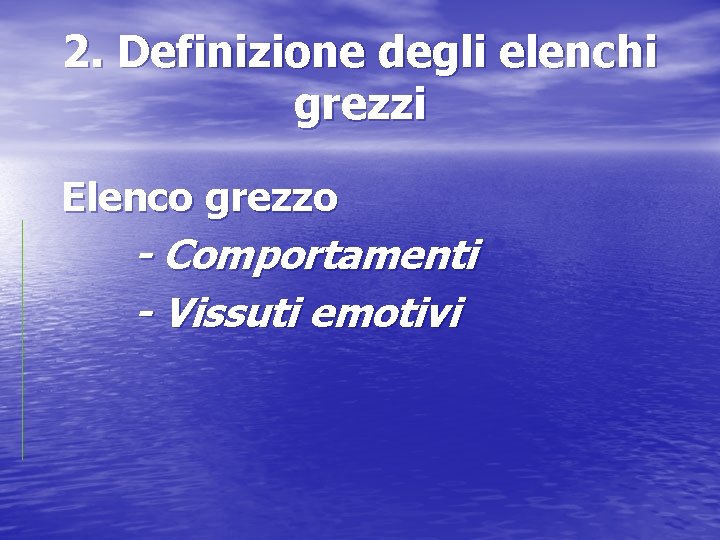 2. Definizione degli elenchi grezzi

Elenco grezzo

- Comportamenti

- Vissuti emotivi